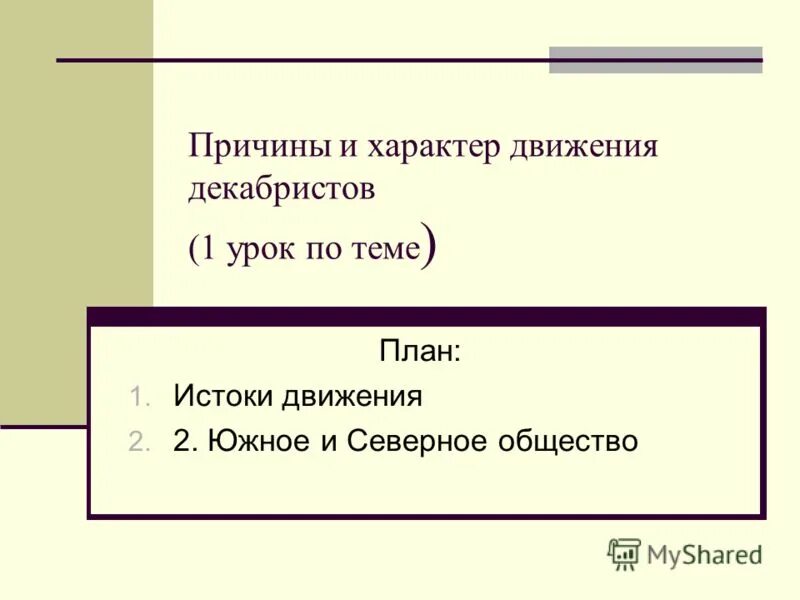 Причины и характер движения декабристов

(1 урок по теме)

План:

1. Истоки движения
2. 2. Южное и Северное общество

MyShared